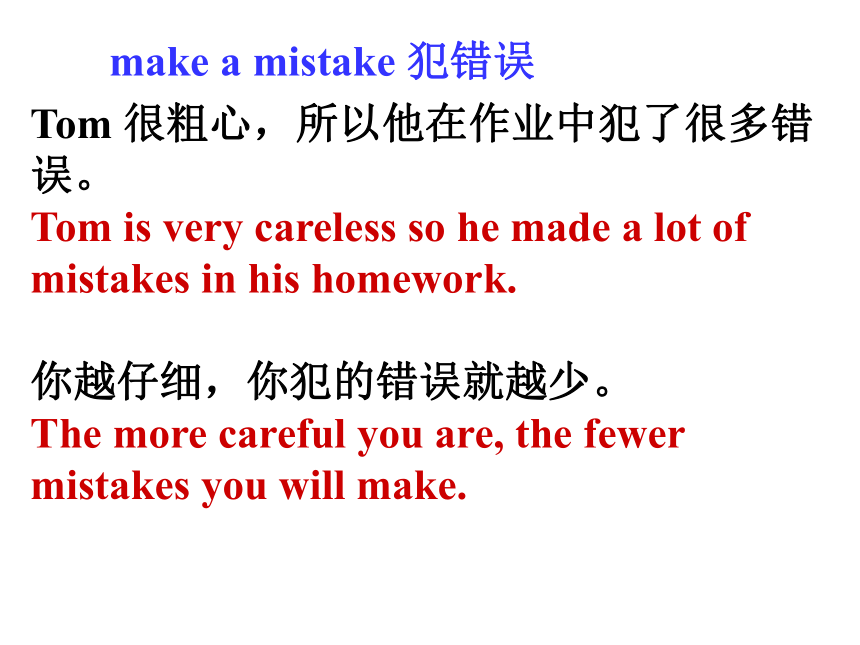 make a mistake 犯错误

Tom 很粗心，所以他在作业中犯了很多错误。

Tom is very careless so he made a lot of mistakes in his homework.

你越仔细，你犯的错误就越少。

The more careful you are, the fewer mistakes you will make.